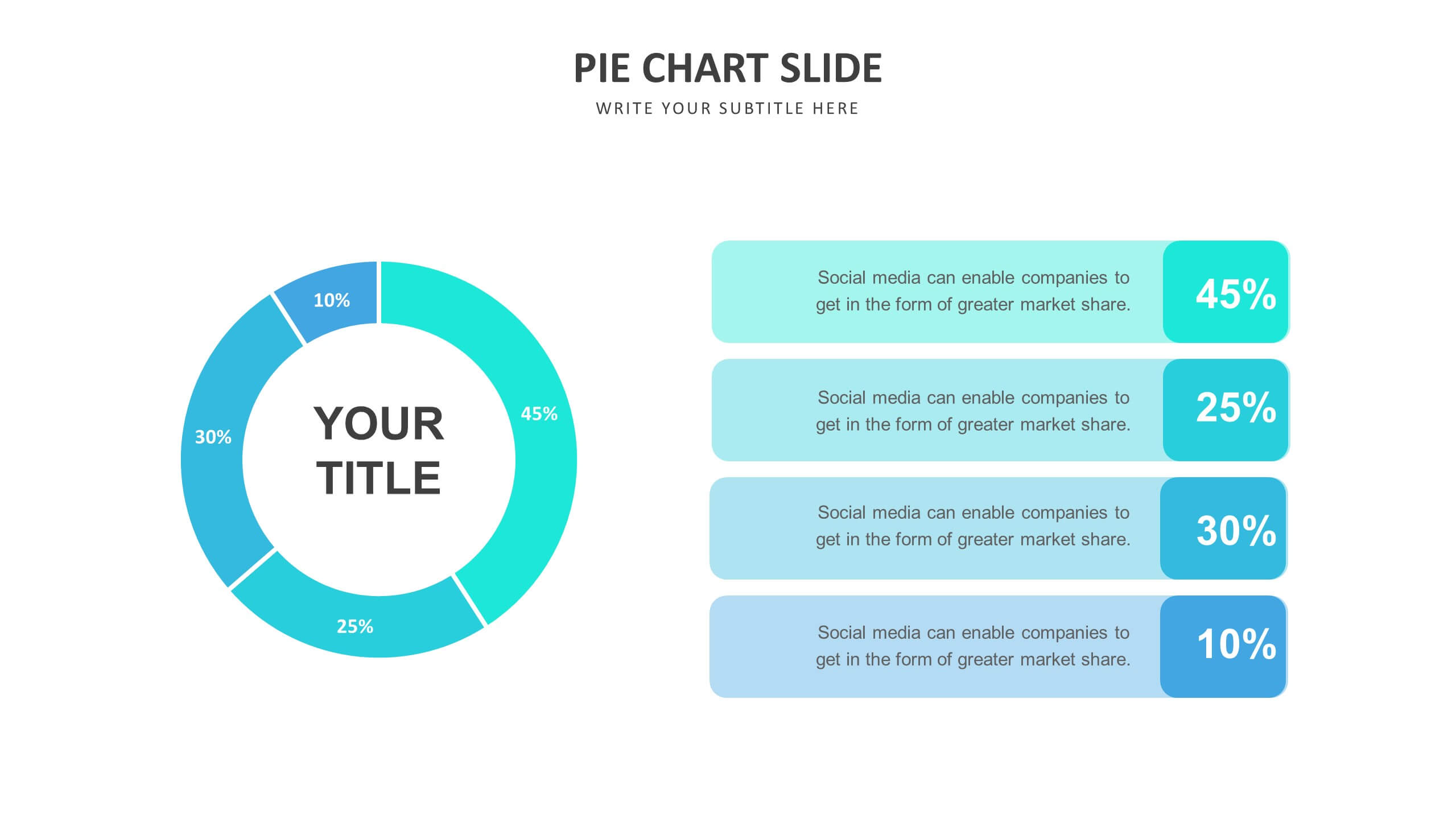 PIE CHART SLIDE

WRITE YOUR SUBTITLE HERE

10%

45%

30%

25%

YOUR TITLE

Social media can enable companies to get in the form of greater market share.

45%

Social media can enable companies to get in the form of greater market share.

25%

Social media can enable companies to get in the form of greater market share.

30%

Social media can enable companies to get in the form of greater market share.

10%